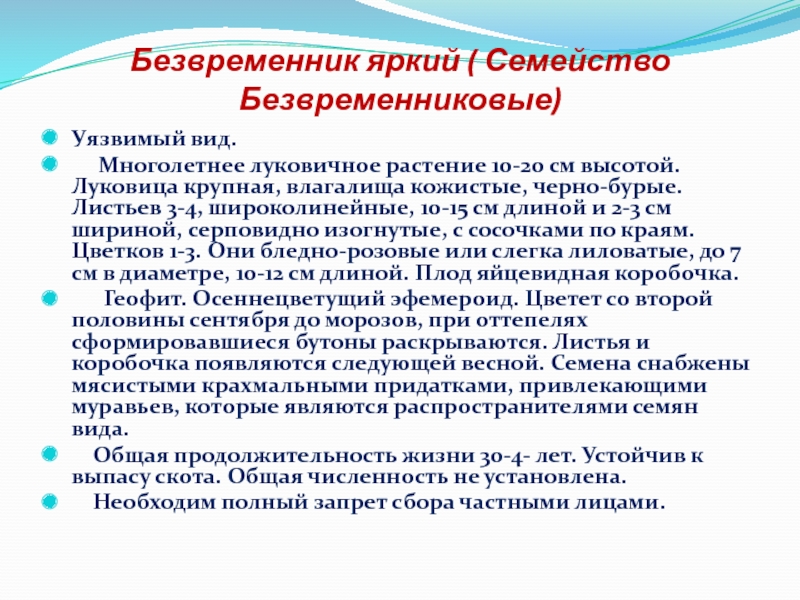 Безвременник яркий ( Семейство Безвременниковые)

Уязвимый вид.

Многолетнее луковичное растение 10-20 см высотой. Луковица крупная, влагалища кожистые, черно-бурые. Листьев 3-4, широколинейные, 10-15 см длиной и 2-3 см шириной, серповидно изогнутые, с сосочками по краям. Цветков 1-3. Они бледно-розовые или слегка лиловатые, до 7 см в диаметре, 10-12 см длиной. Плод яйцевидная коробочка.

Геофит. Осеннецветущий эфемероид. Цветет со второй половины сентября до морозов, при оттепелях сформировавшиеся бутоны раскрываются. Листья и коробочка появляются следующей весной. Семена снабжены мясистыми крахмальными придатками, привлекающими муравьев, которые являются распространителями семян вида.

Общая продолжительность жизни 30-4- лет. Устойчив к выпасу скота. Общая численность не установлена.

Необходим полный запрет сбора частными лицами.